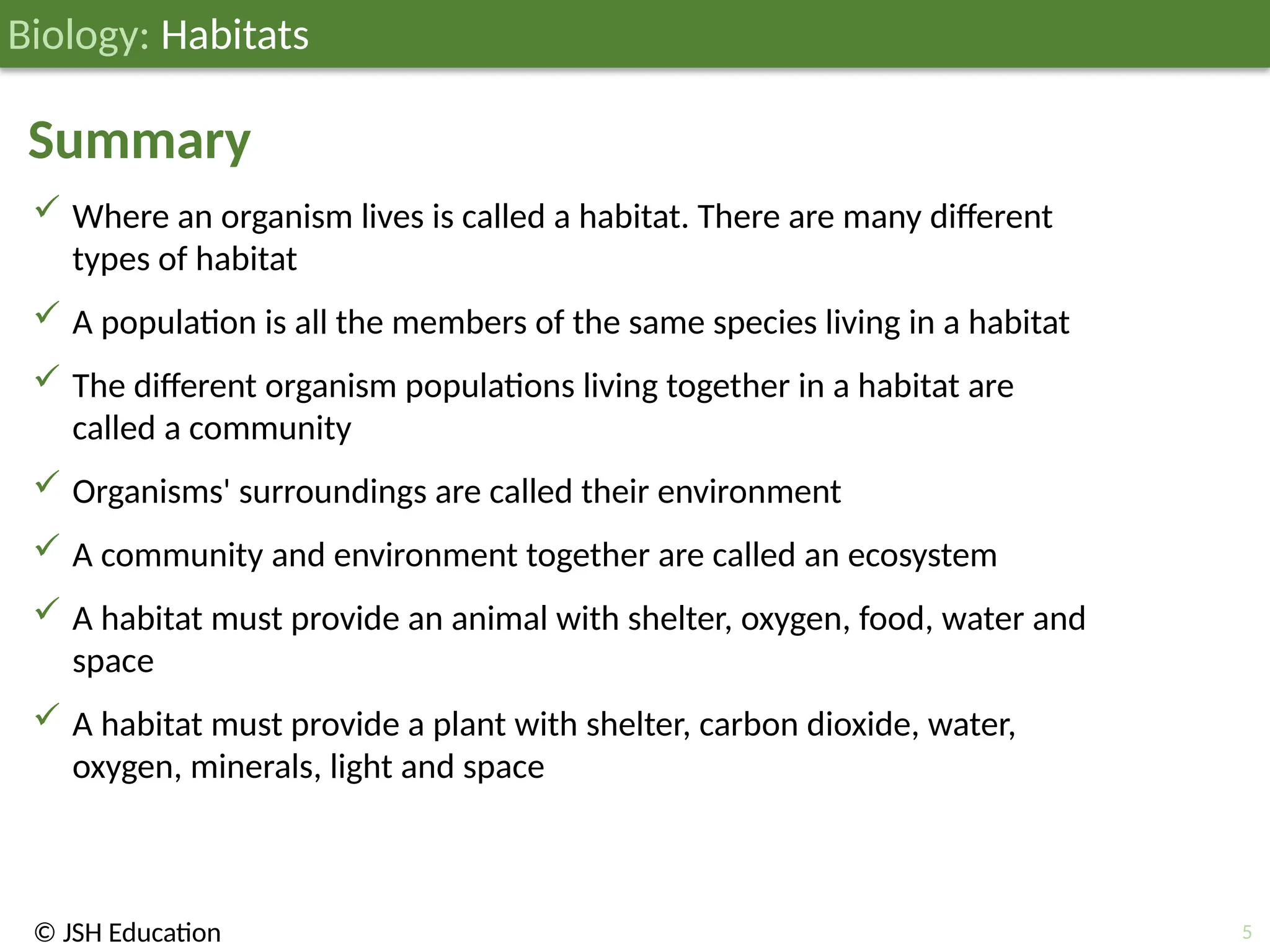 Biology: Habitats

Summary

✓ Where an organism lives is called a habitat. There are many different types of habitat

✓ A population is all the members of the same species living in a habitat

✓ The different organism populations living together in a habitat are called a community

✓ Organisms' surroundings are called their environment

✓ A community and environment together are called an ecosystem

✓ A habitat must provide an animal with shelter, oxygen, food, water and space

✓ A habitat must provide a plant with shelter, carbon dioxide, water, oxygen, minerals, light and space

© JSH Education

5